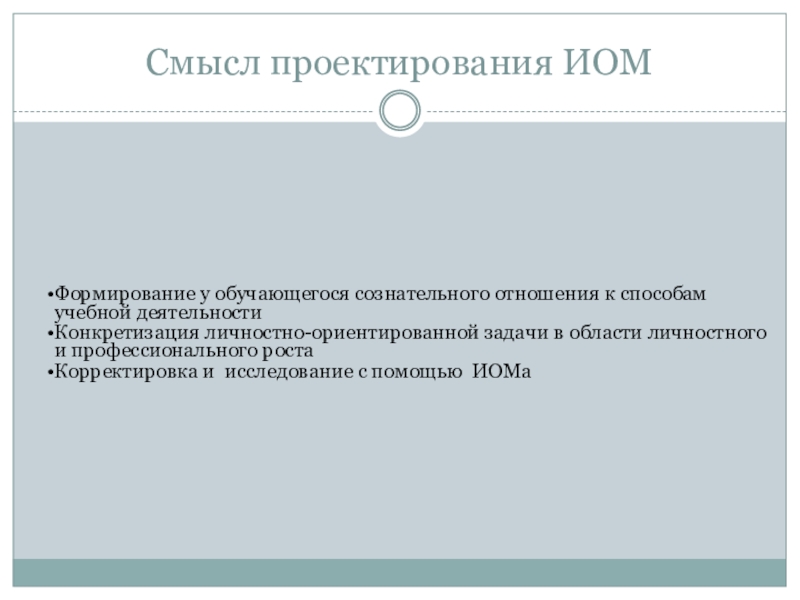 Смысл проектирования ИОМ

•Формирование у обучающегося сознательного отношения к способам учебной деятельности
•Конкретизация личностно-ориентированной задачи в области личностного и профессионального роста
•Корректировка и исследование с помощью ИОМа